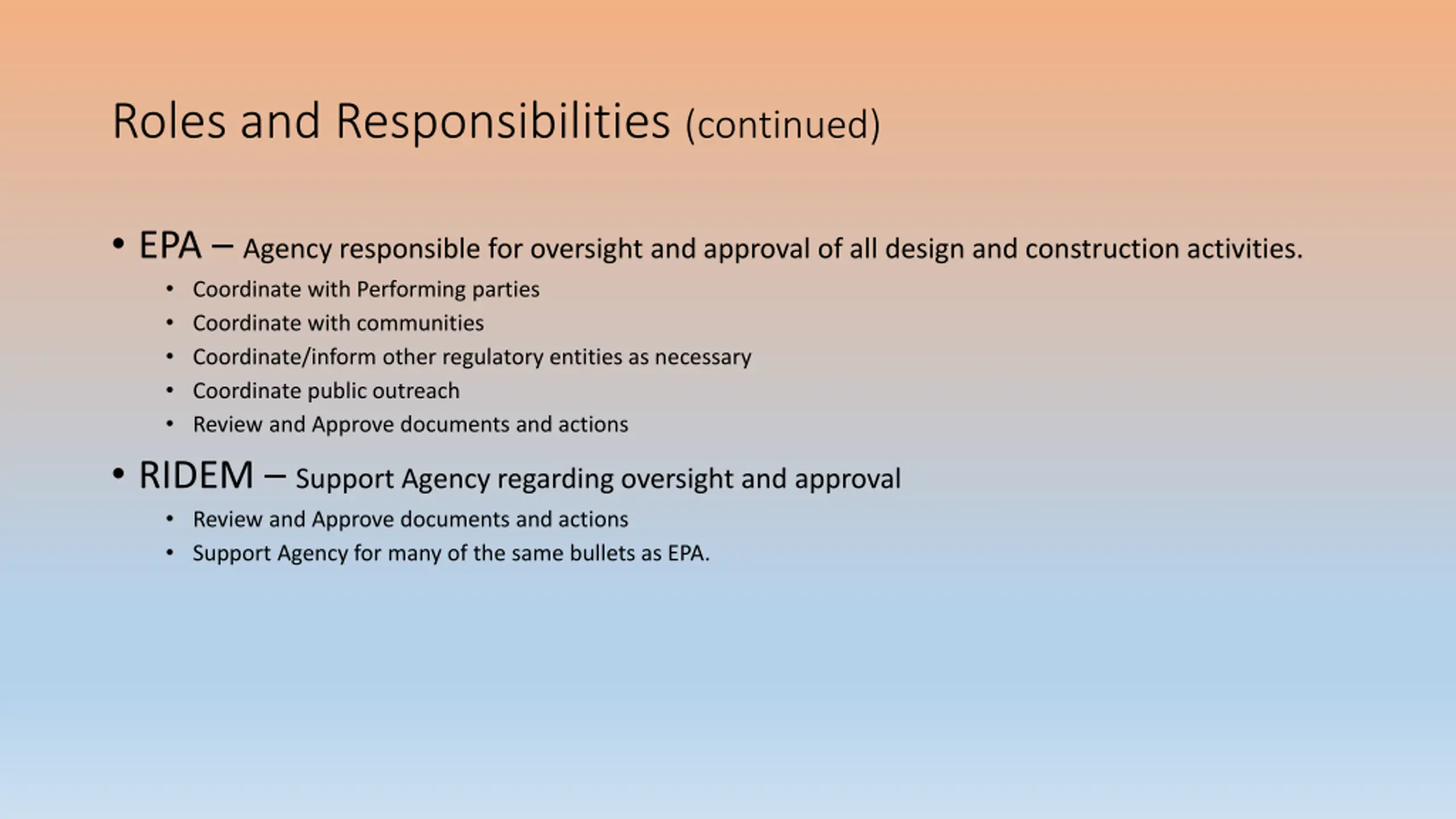 Roles and Responsibilities (continued)

• EPA – Agency responsible for oversight and approval of all design and construction activities.
  • Coordinate with Performing parties
  • Coordinate with communities
  • Coordinate/inform other regulatory entities as necessary
  • Coordinate public outreach
  • Review and Approve documents and actions
• RIDEM – Support Agency regarding oversight and approval
  • Review and Approve documents and actions
  • Support Agency for many of the same bullets as EPA.